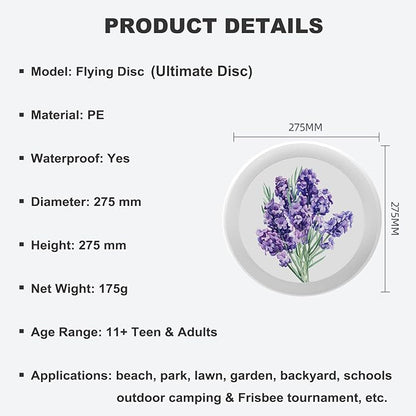 PRODUCT DETAILS

▪ Model: Flying Disc (Ultimate Disc)

▪ Material: PE

▪ Waterproof: Yes

▪ Diameter: 275 mm

▪ Height: 275 mm

▪ Net Wight: 175g

▪ Age Range: 11+ Teen & Adults

▪ Applications: beach, park, lawn, garden, backyard, schools outdoor camping & Frisbee tournament, etc.

275MM

275MM